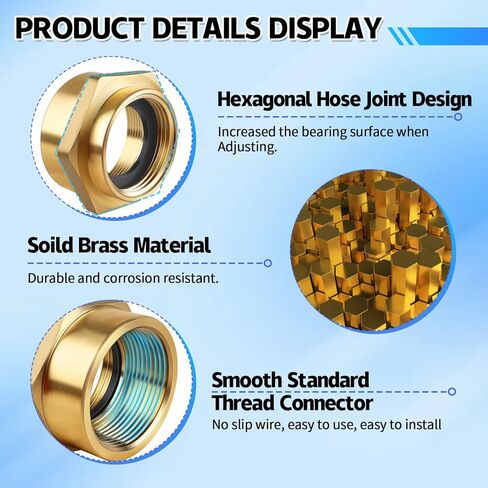 PRODUCT DETAILS DISPLAY

Hexagonal Hose Joint Design

Increased the bearing surface when Adjusting.

Soild Brass Material

Durable and corrosion resistant.

Smooth Standard Thread Connector

No slip wire, easy to use, easy to install